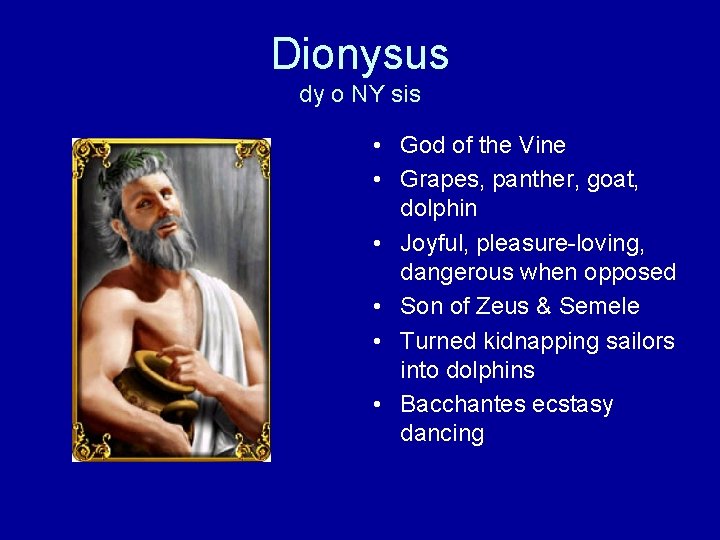 Dionysus
dy o NY sis

• God of the Vine
• Grapes, panther, goat, dolphin
• Joyful, pleasure-loving, dangerous when opposed
• Son of Zeus & Semele
• Turned kidnapping sailors into dolphins
• Bacchantes ecstasy dancing